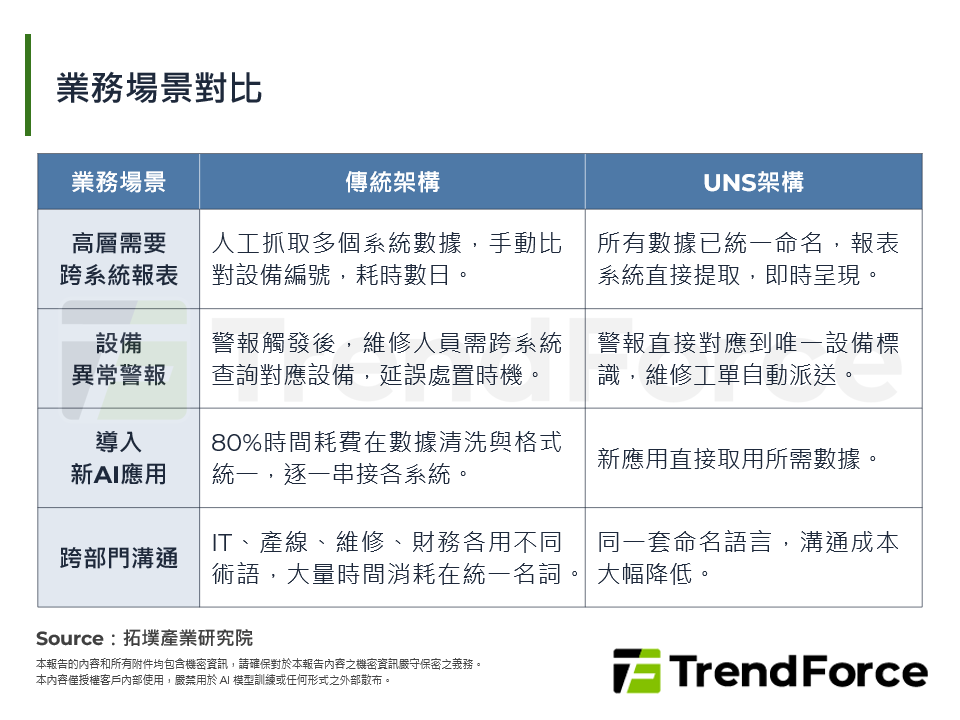 業務場景對比

| 業務場景 | 傳統架構 | UNS架構 |
|---|---|---|
| 高層需要跨系統報表 | 人工抓取多個系統數據，手動比對設備編號，耗時數日。 | 所有數據已統一命名，報表系統直接提取，即時呈現。 |
| 設備異常警報 | 警報觸發後，維修人員需跨系統查詢對應設備，延誤處置時機。 | 警報直接對應到唯一設備標識，維修工單自動派送。 |
| 導入新AI應用 | 80%時間耗費在數據清洗與格式統一，逐一串接各系統。 | 新應用直接取用所需數據。 |
| 跨部門溝通 | IT、產線、維修、財務各用不同術語，大量時間消耗在統一名詞。 | 同一套命名語言，溝通成本大幅降低。 |

Source：拓墣產業研究院

本報告的內容和所有附件均包含機密資訊，請確保對於本報告內容之機密資訊嚴守保密之義務。
本內容僅授權客戶內部使用，嚴禁用於 AI 模型訓練或任何形式之外部散布。

TrendForce